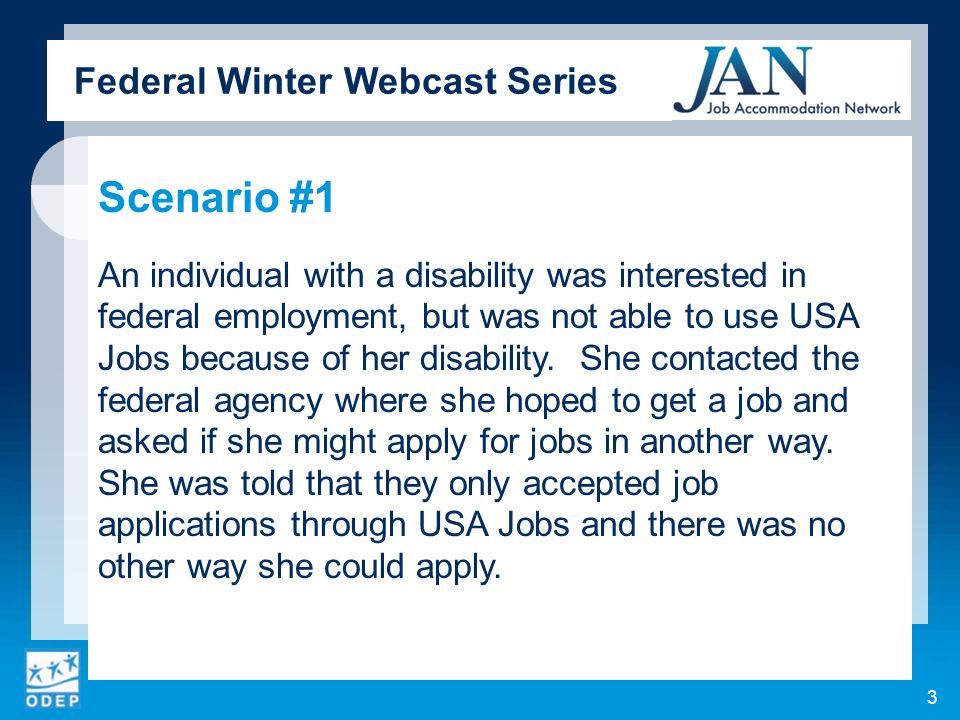 Federal Winter Webcast Series

JAN
Job Accommodation Network

Scenario #1

An individual with a disability was interested in federal employment, but was not able to use USA Jobs because of her disability. She contacted the federal agency where she hoped to get a job and asked if she might apply for jobs in another way. She was told that they only accepted job applications through USA Jobs and there was no other way she could apply.

ODEP

3